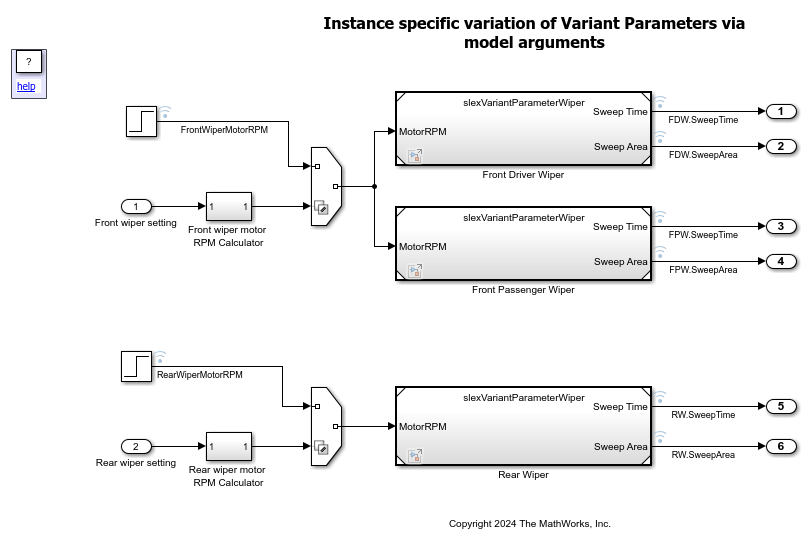 Instance specific variation of Variant Parameters via model arguments

?
help

FrontWiperMotorRPM

1
Front wiper setting

1 1
Front wiper motor RPM Calculator

slexVariantParameterWiper
MotorRPM
Sweep Time
Sweep Area
Front Driver Wiper

FDW.SweepTime
1
FDW.SweepArea
2

slexVariantParameterWiper
MotorRPM
Sweep Time
Sweep Area
Front Passenger Wiper

FPW.SweepTime
3
FPW.SweepArea
4

RearWiperMotorRPM

2
Rear wiper setting

1 1
Rear wiper motor RPM Calculator

slexVariantParameterWiper
MotorRPM
Sweep Time
Sweep Area
Rear Wiper

RW.SweepTime
5
RW.SweepArea
6

Copyright 2024 The MathWorks, Inc.